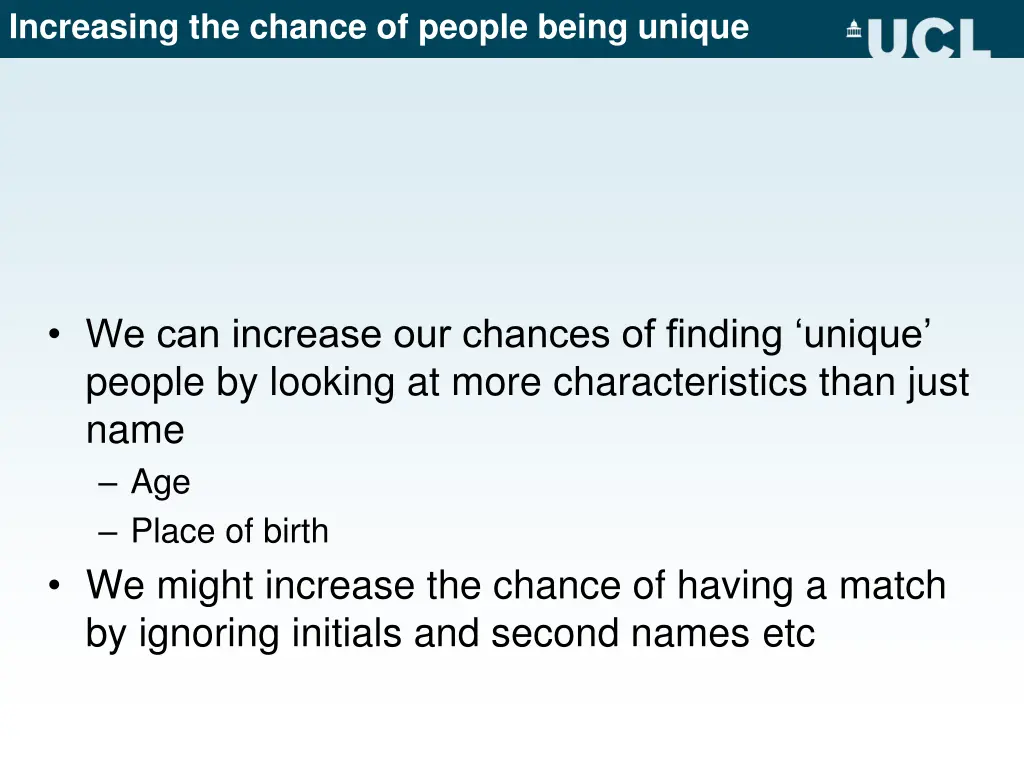 Increasing the chance of people being unique

UCL

• We can increase our chances of finding ‘unique’ people by looking at more characteristics than just name
– Age
– Place of birth
• We might increase the chance of having a match by ignoring initials and second names etc